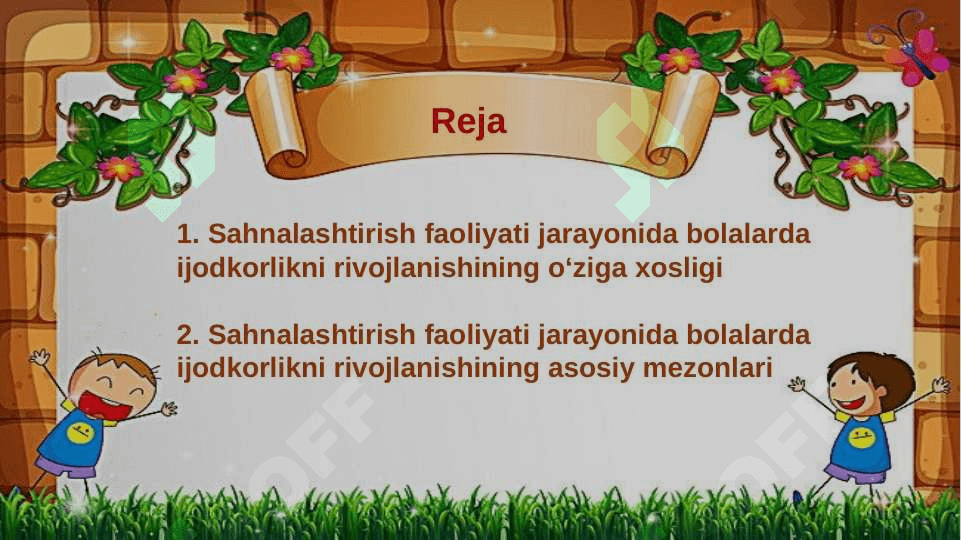 Reja

1. Sahnalashtirish faoliyati jarayonida bolalarda ijodkorlikni rivojlanishining o‘ziga xosligi

2. Sahnalashtirish faoliyati jarayonida bolalarda ijodkorlikni rivojlanishining asosiy mezonlari

OFF

OFF